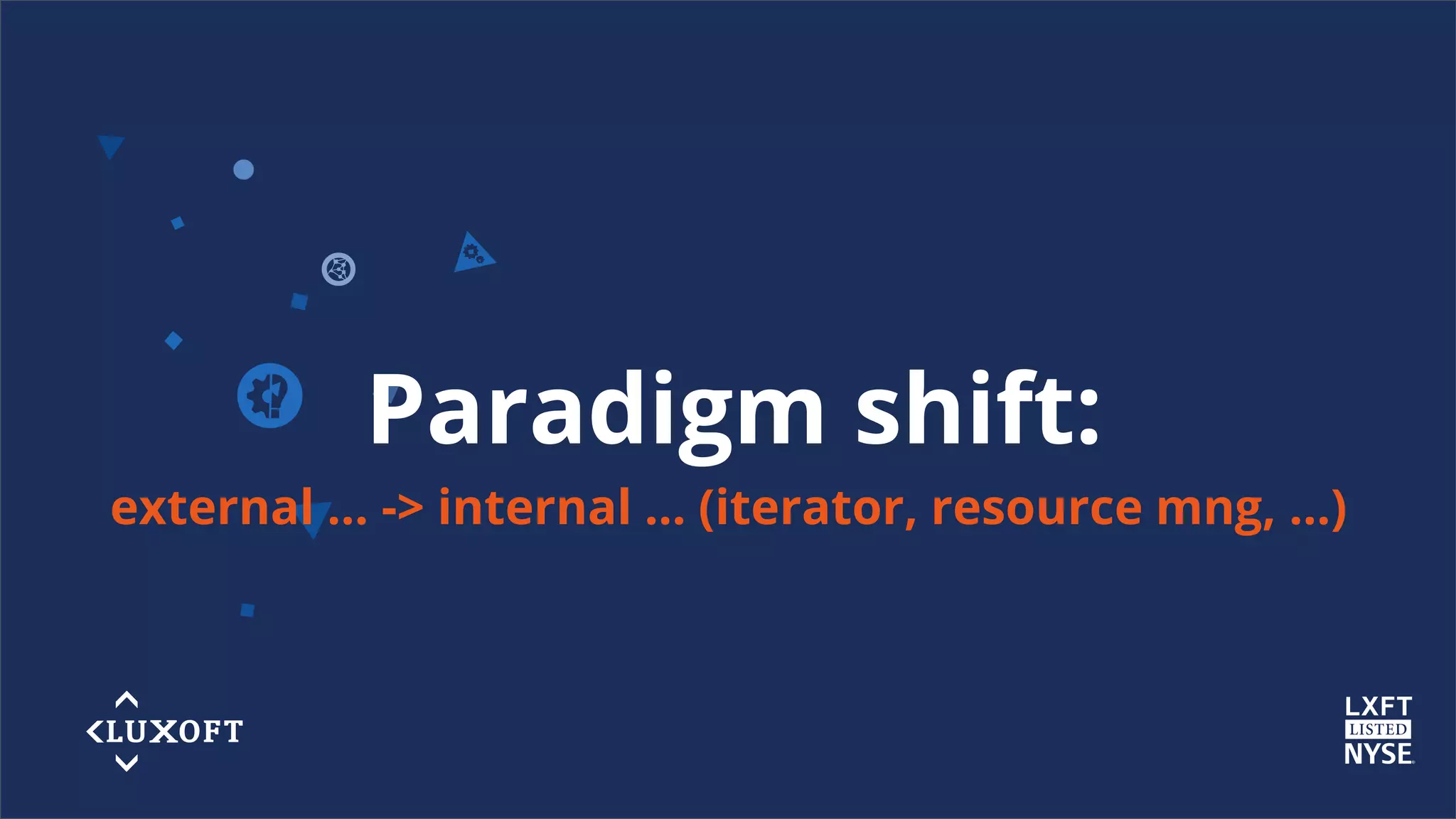 Paradigm shift:

external … -> internal … (iterator, resource mng, …)

LUXOFT

LXFT
LISTED
NYSE